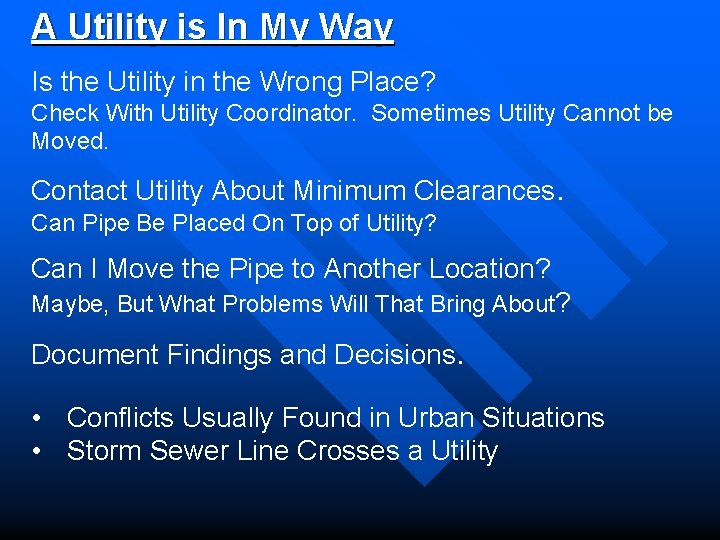 A Utility is In My Way

Is the Utility in the Wrong Place?
Check With Utility Coordinator. Sometimes Utility Cannot be Moved.

Contact Utility About Minimum Clearances.
Can Pipe Be Placed On Top of Utility?

Can I Move the Pipe to Another Location?
Maybe, But What Problems Will That Bring About?

Document Findings and Decisions.

• Conflicts Usually Found in Urban Situations
• Storm Sewer Line Crosses a Utility